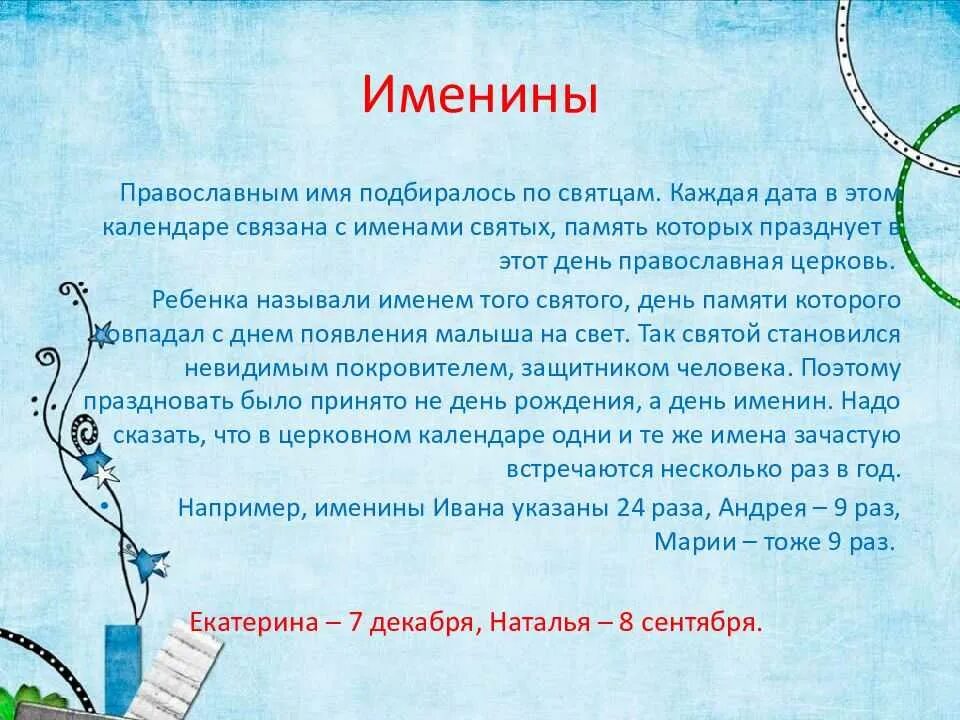 Именины

Православным имя подбиралось по святцам. Каждая дата в этом календаре связана с именами святых, память которых празднует в этот день православная церковь.

Ребенка называли именем того святого, день памяти которого совпадал с днем появления малыша на свет. Так святой становился невидимым покровителем, защитником человека. Поэтому праздновать было принято не день рождения, а день именин. Надо сказать, что в церковном календаре одни и те же имена зачастую встречаются несколько раз в год.

Например, именины Ивана указаны 24 раза, Андрея – 9 раз, Марии – тоже 9 раз.

Екатерина – 7 декабря, Наталья – 8 сентября.